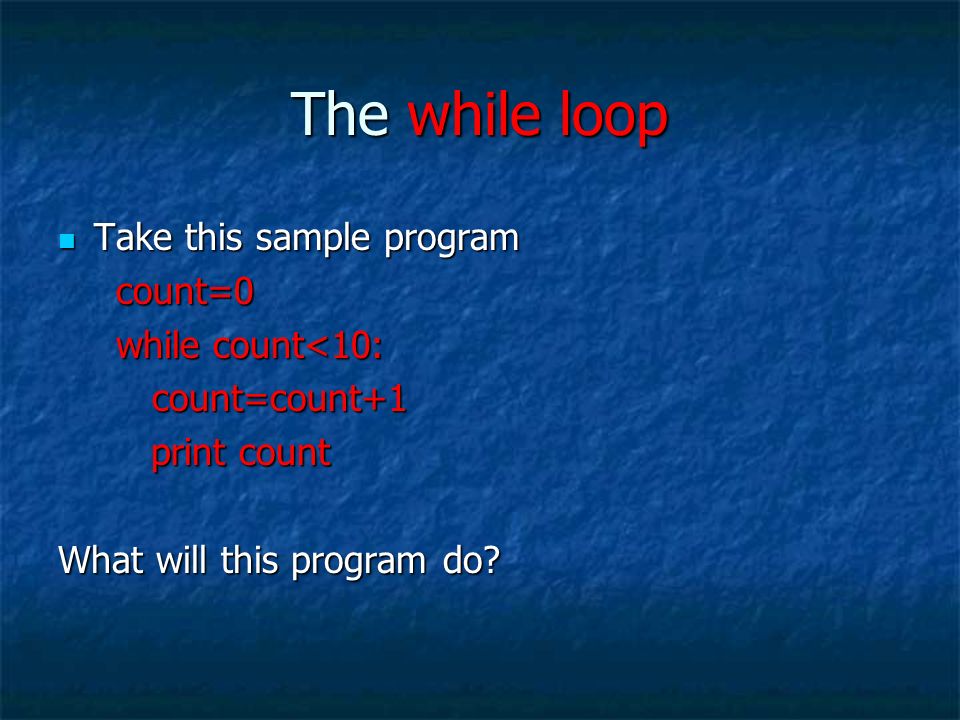 The while loop

Take this sample program
count=0
while count<10:
count=count+1
print count

What will this program do?